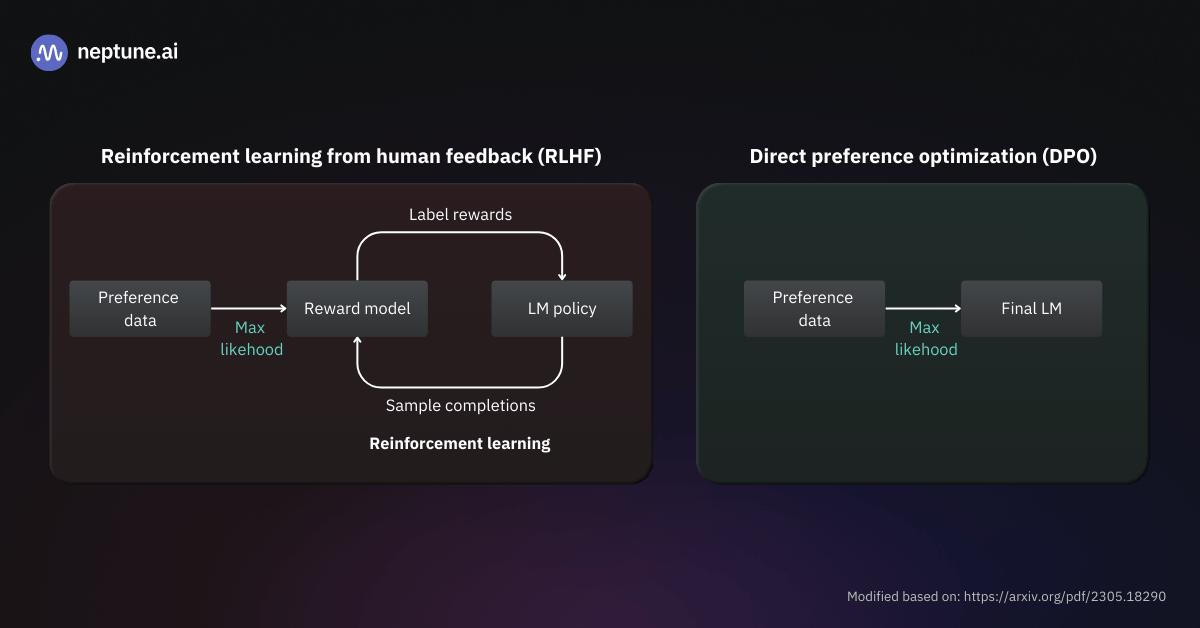 neptune.ai

Reinforcement learning from human feedback (RLHF)

Label rewards

Preference data

Max likehood

Reward model

LM policy

Sample completions

Reinforcement learning

Direct preference optimization (DPO)

Preference data

Max likehood

Final LM

Modified based on: https://arxiv.org/pdf/2305.18290